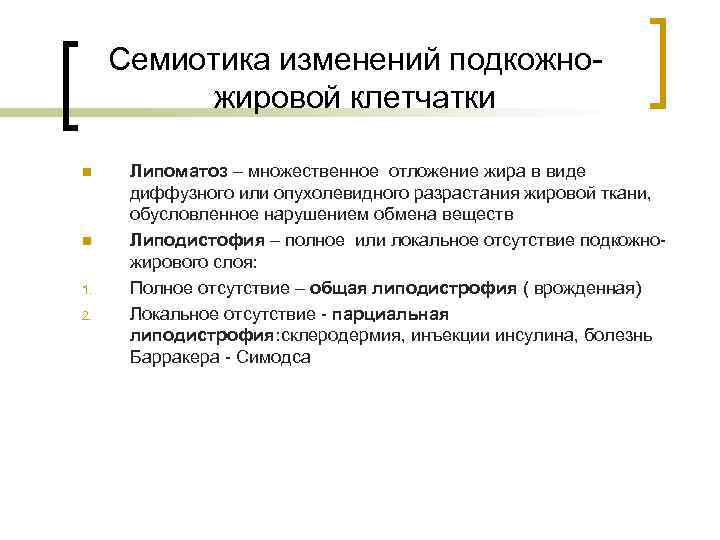 Семиотика изменений подкожно-жировой клетчатки

Липоматоз – множественное отложение жира в виде диффузного или опухолевидного разрастания жировой ткани, обусловленное нарушением обмена веществ

Липодистофия – полное или локальное отсутствие подкожно-жирового слоя:

1. Полное отсутствие – общая липодистрофия ( врожденная)

2. Локальное отсутствие - парциальная липодистрофия:склеродермия, инъекции инсулина, болезнь Барракера - Симодса